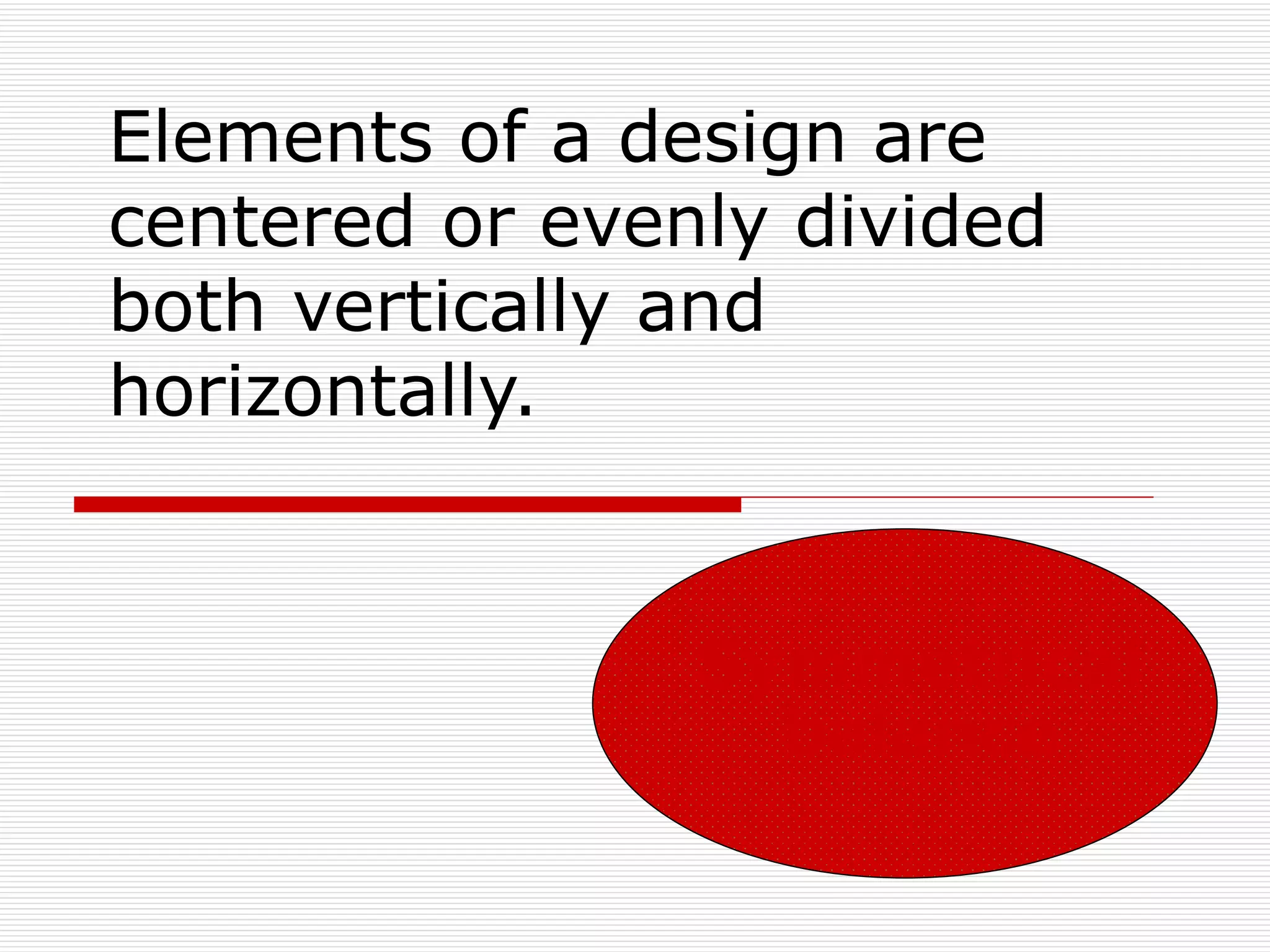 Elements of a design are centered or evenly divided both vertically and horizontally.